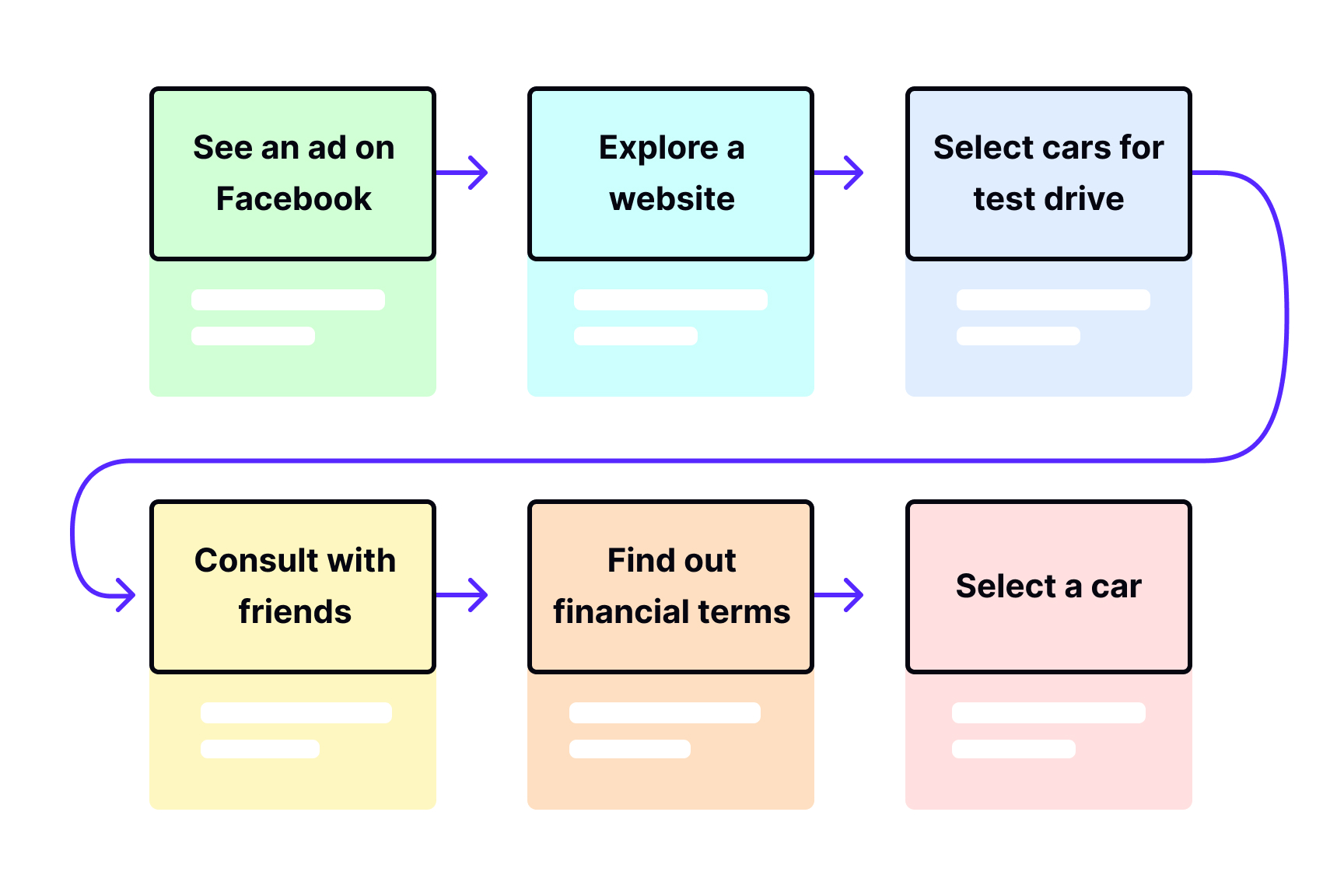 See an ad on Facebook

Explore a website

Select cars for test drive

Consult with friends

Find out financial terms

Select a car